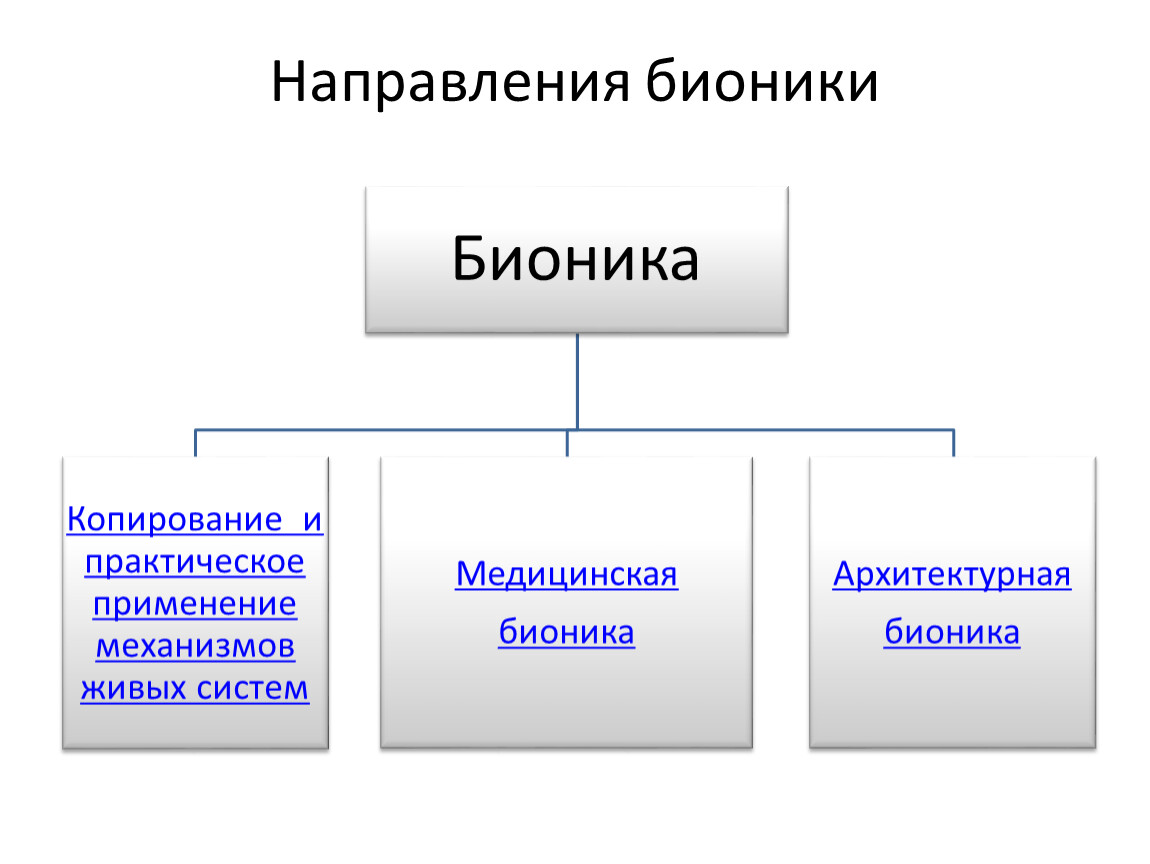 Направления бионики

Бионика

Копирование и практическое применение механизмов живых систем

Медицинская бионика

Архитектурная бионика